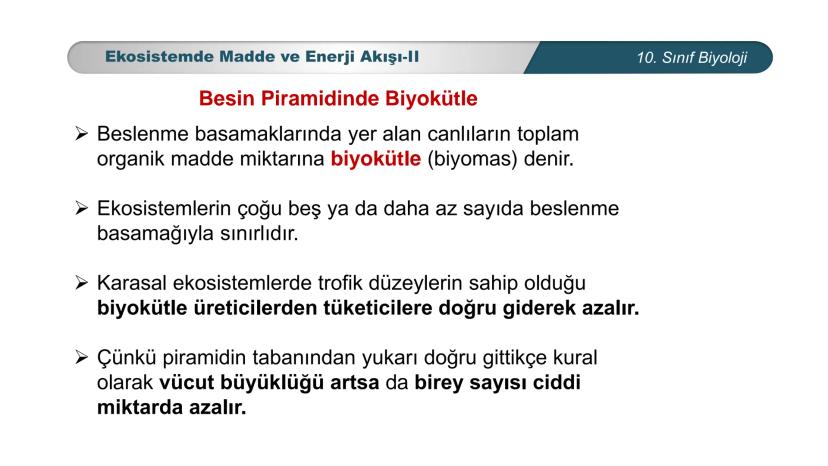 Ekosistemde Madde ve Enerji Akışı-II

10. Sınıf Biyoloji

Besin Piramidinde Biyokütle

➢ Beslenme basamaklarında yer alan canlıların toplam organik madde miktarına biyokütle (biyomas) denir.

➢ Ekosistemlerin çoğu beş ya da daha az sayıda beslenme basamağıyla sınırlıdır.

➢ Karasal ekosistemlerde trofik düzeylerin sahip olduğu biyokütle üreticilerden tüketicilere doğru giderek azalır.

➢ Çünkü piramidin tabanından yukarı doğru gittikçe kural olarak vücut büyüklüğü artsa da birey sayısı ciddi miktarda azalır.